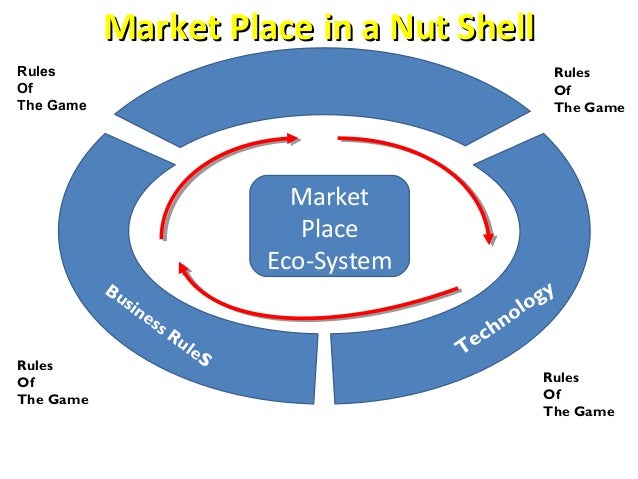 Market Place in a Nut Shell

Rules
Of
The Game

Rules
Of
The Game

Market
Place
Eco-System

Business RuleS

Technology

Rules
Of
The Game

Rules
Of
The Game